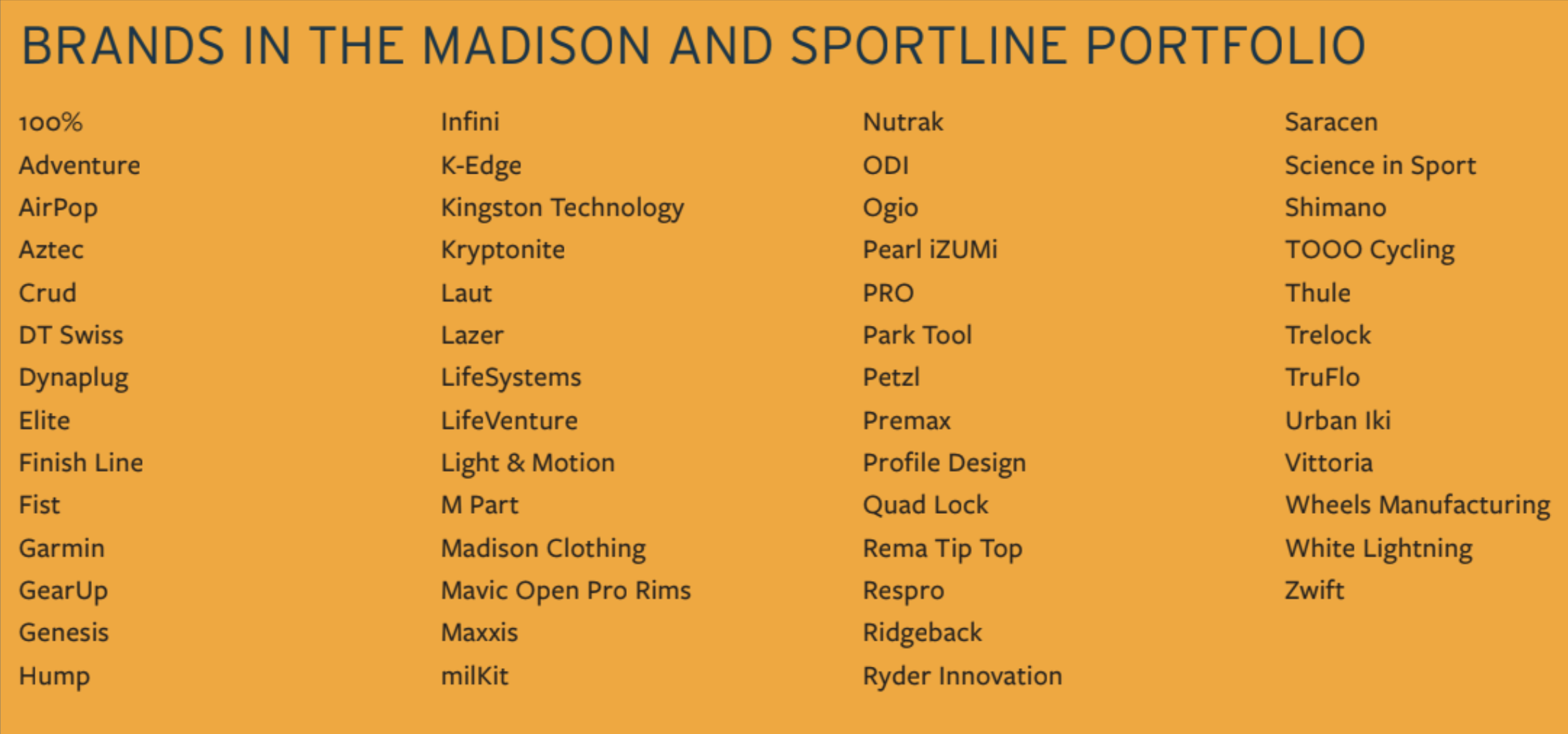 BRANDS IN THE MADISON AND SPORTLINE PORTFOLIO

100%
Adventure
AirPop
Aztec
Crud
DT Swiss
Dynaplug
Elite
Finish Line
Fist
Garmin
GearUp
Genesis
Hump

Infini
K-Edge
Kingston Technology
Kryptonite
Laut
Lazer
LifeSystems
LifeVenture
Light & Motion
M Part
Madison Clothing
Mavic Open Pro Rims
Maxxis
milKit

Nutrak
ODI
Ogio
Pearl iZUMi
PRO
Park Tool
Petzl
Premax
Profile Design
Quad Lock
Rema Tip Top
Respro
Ridgeback
Ryder Innovation

Saracen
Science in Sport
Shimano
TOOO Cycling
Thule
Trelock
TruFlo
Urban Iki
Vittoria
Wheels Manufacturing
White Lightning
Zwift